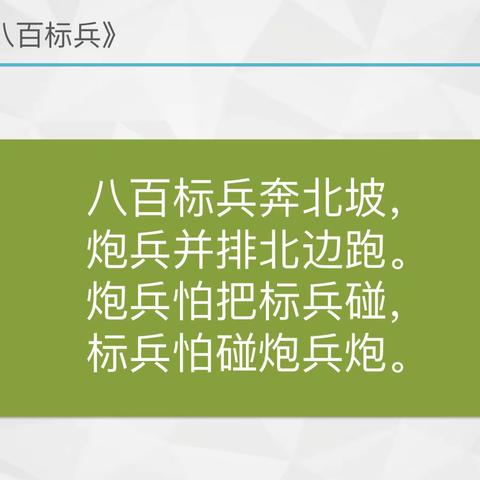 八百标兵》

八百标兵奔北坡，
炮兵并排北边跑。
炮兵怕把标兵碰，
标兵怕碰炮兵炮。